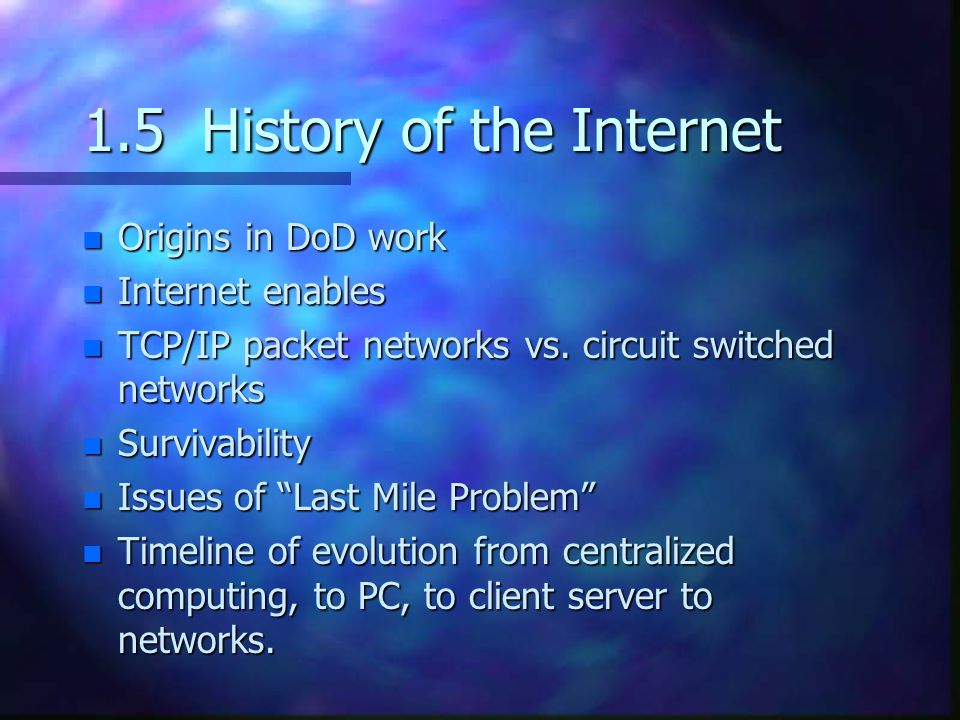 1.5 History of the Internet

- Origins in DoD work
- Internet enables
- TCP/IP packet networks vs. circuit switched networks
- Survivability
- Issues of “Last Mile Problem”
- Timeline of evolution from centralized computing, to PC, to client server to networks.